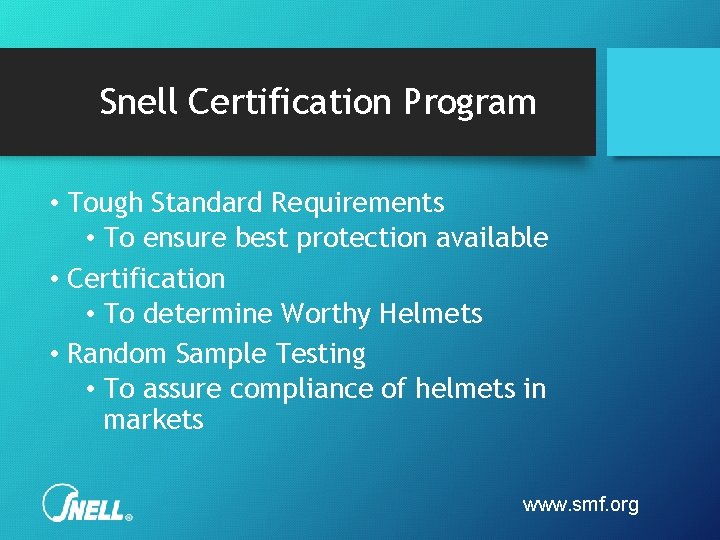 Snell Certification Program

• Tough Standard Requirements
  • To ensure best protection available
• Certification
  • To determine Worthy Helmets
• Random Sample Testing
  • To assure compliance of helmets in markets

SNELL®

www.smf.org